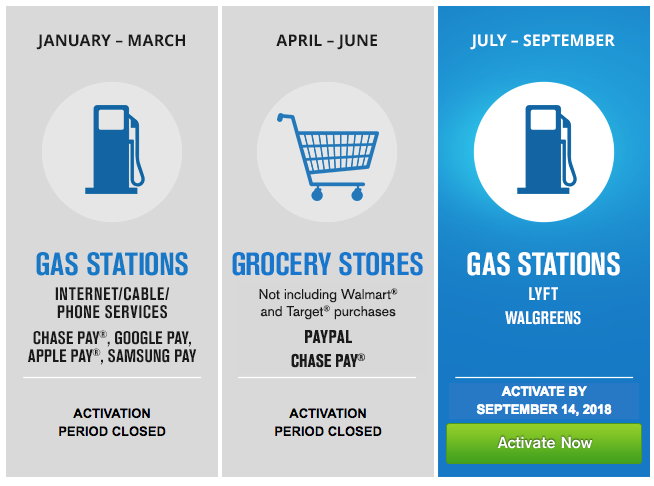 JANUARY – MARCH

GAS STATIONS

INTERNET/CABLE/ PHONE SERVICES

CHASE PAY®, GOOGLE PAY, APPLE PAY®, SAMSUNG PAY

ACTIVATION PERIOD CLOSED

APRIL – JUNE

GROCERY STORES

Not including Walmart® and Target® purchases

PAYPAL

CHASE PAY®

ACTIVATION PERIOD CLOSED

JULY – SEPTEMBER

GAS STATIONS

LYFT

WALGREENS

ACTIVATE BY SEPTEMBER 14, 2018

Activate Now